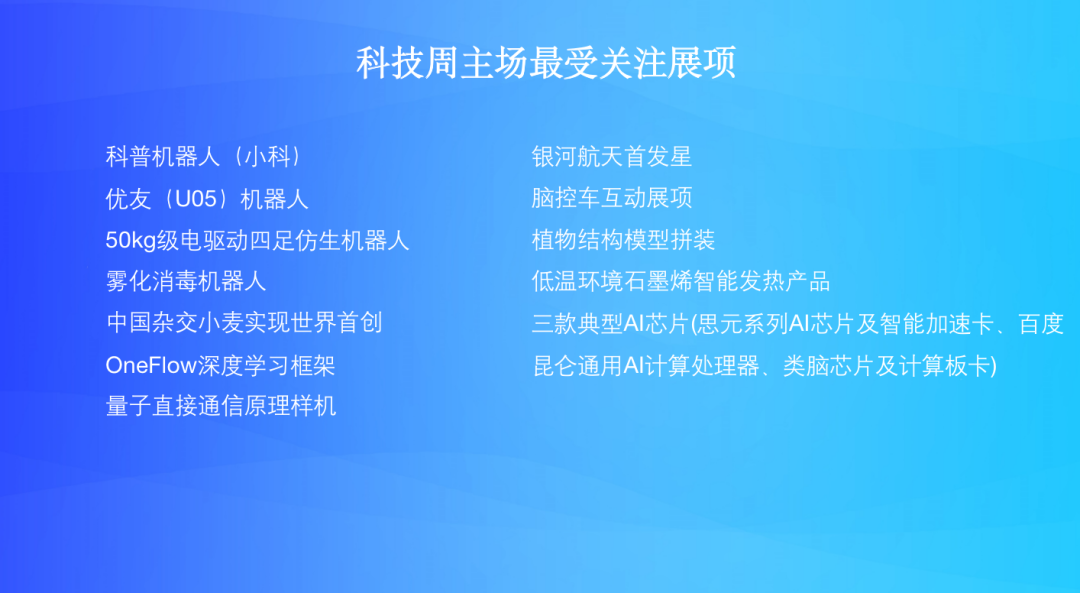 科技周主场最受关注展项

科普机器人（小科）
优友（U05）机器人
50kg级电驱动四足仿生机器人
雾化消毒机器人
中国杂交小麦实现世界首创
OneFlow深度学习框架
量子直接通信原理样机

银河航天首发星
脑控车互动展项
植物结构模型拼装
低温环境石墨烯智能发热产品
三款典型AI芯片(思元系列AI芯片及智能加速卡、百度昆仑通用AI计算处理器、类脑芯片及计算板卡)